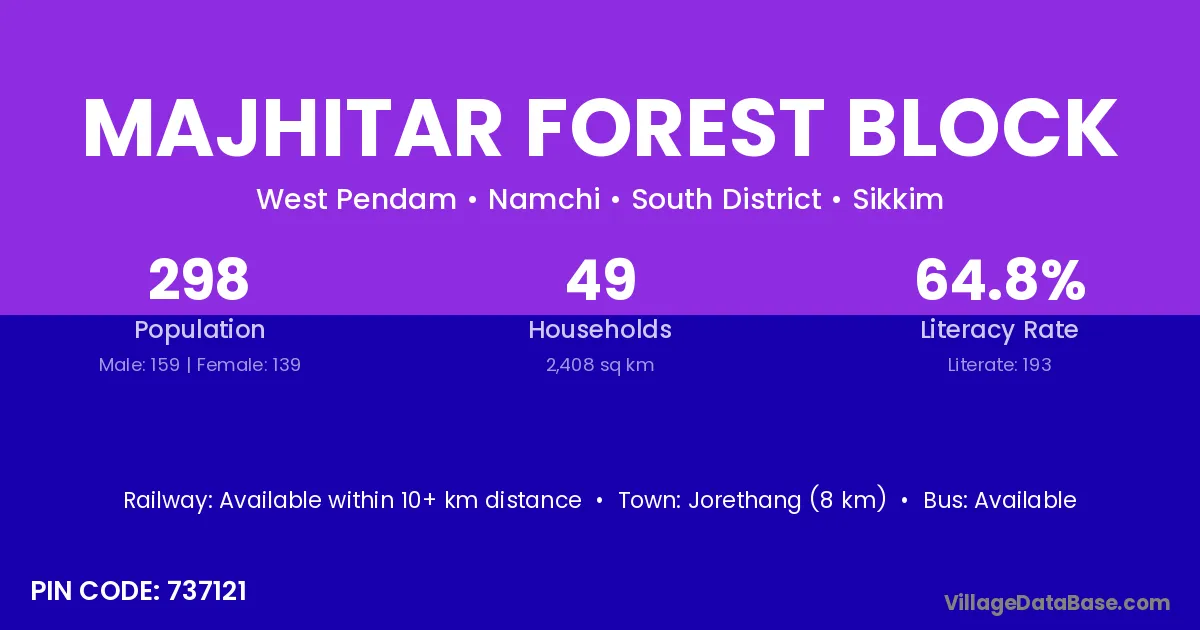 MAJHITAR FOREST BLOCK

West Pendam • Namchi • South District • Sikkim

298
Population
Male: 159 | Female: 139

49
Households
2,408 sq km

64.8%
Literacy Rate
Literate: 193

Railway: Available within 10+ km distance • Town: Jorethang (8 km) • Bus: Available

PIN CODE: 737121

VillageDataBase.com